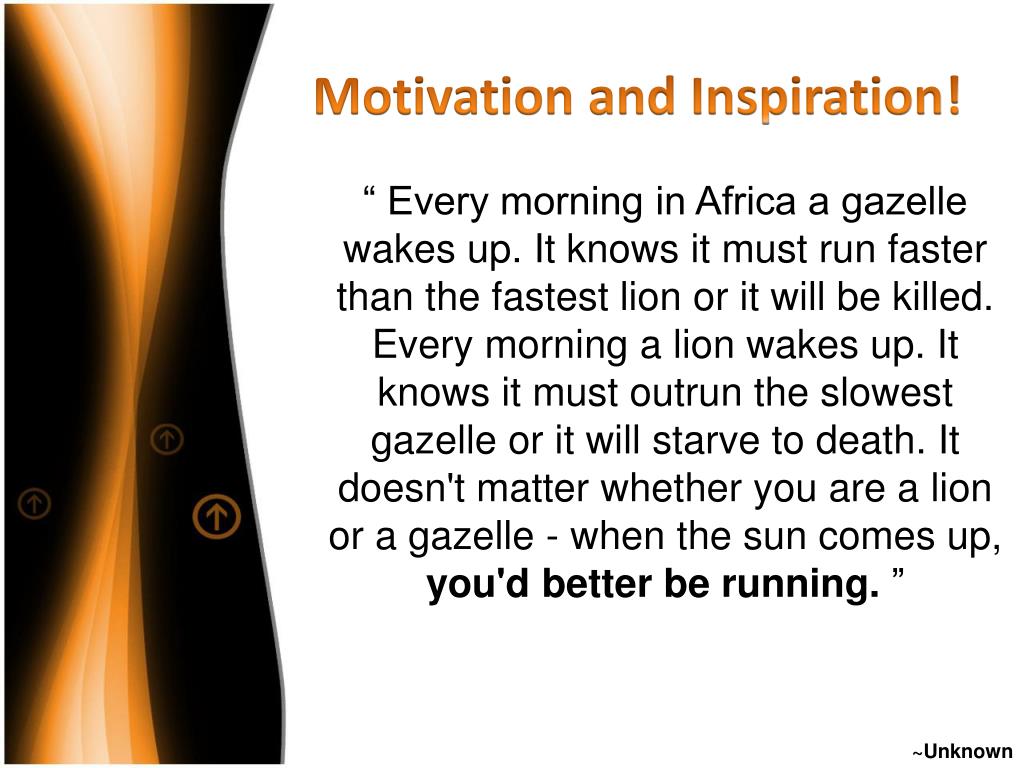 Motivation and Inspiration!

“ Every morning in Africa a gazelle wakes up. It knows it must run faster than the fastest lion or it will be killed. Every morning a lion wakes up. It knows it must outrun the slowest gazelle or it will starve to death. It doesn't matter whether you are a lion or a gazelle - when the sun comes up, you'd better be running. ”

~Unknown